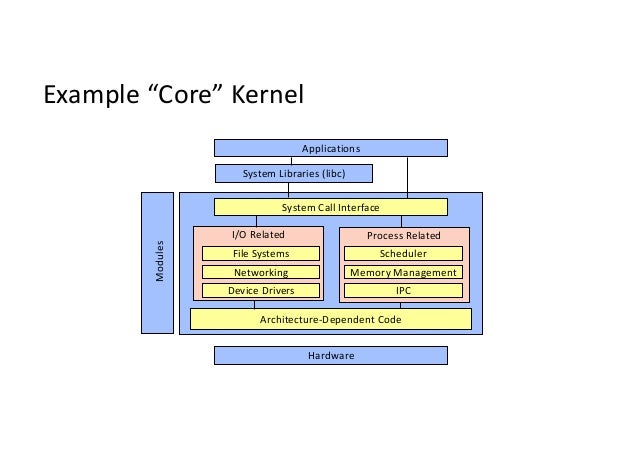 Example “Core” Kernel

Applications

System Libraries (libc)

Modules

System Call Interface

I/O Related

File Systems

Networking

Device Drivers

Process Related

Scheduler

Memory Management

IPC

Architecture-Dependent Code

Hardware